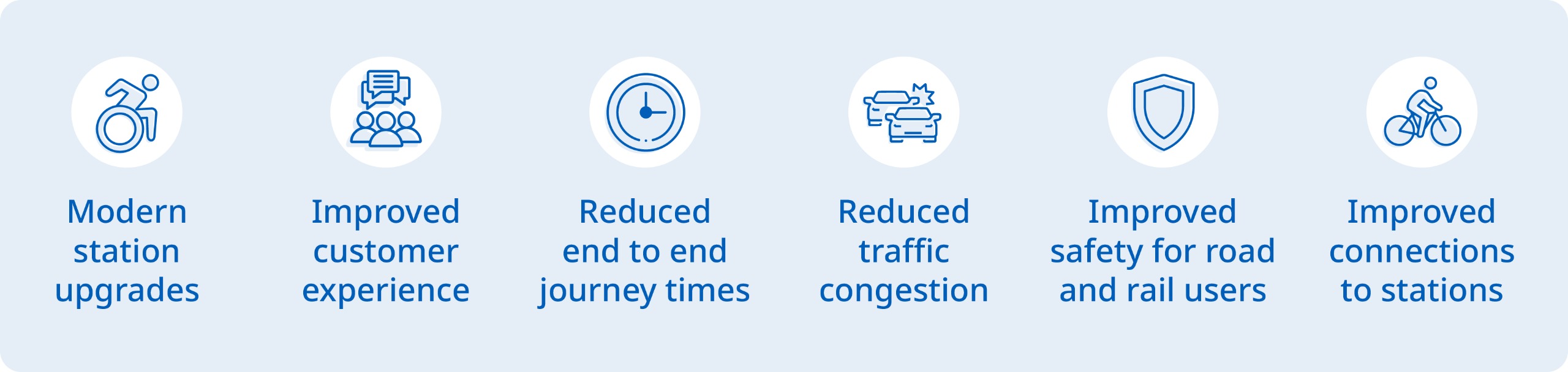 Modern station upgrades

Improved customer experience

Reduced end to end journey times

Reduced traffic congestion

Improved safety for road and rail users

Improved connections to stations